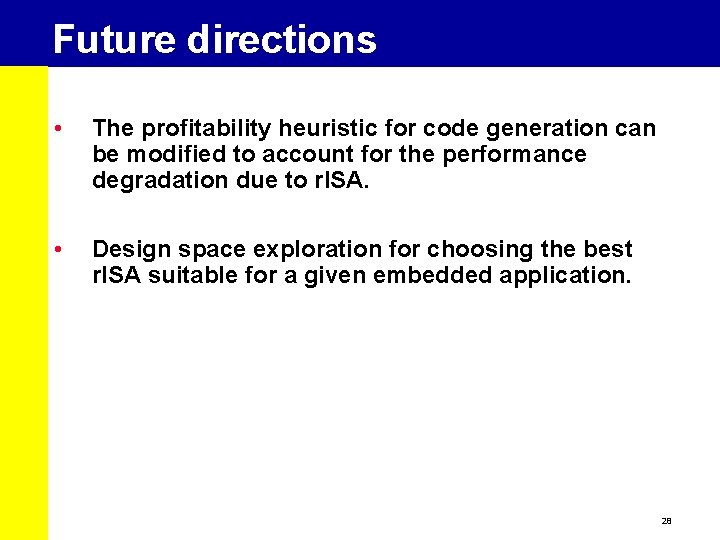 Future directions

• The profitability heuristic for code generation can be modified to account for the performance degradation due to rISA.

• Design space exploration for choosing the best rISA suitable for a given embedded application.

28